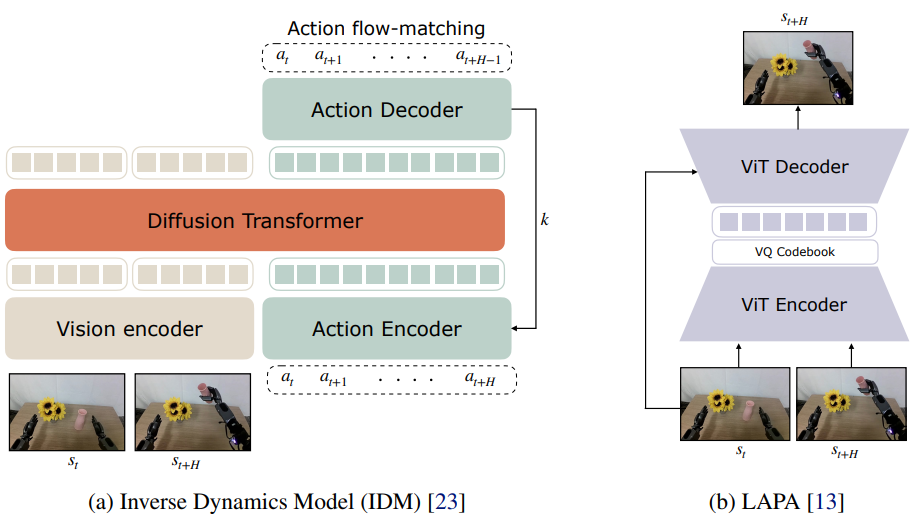 Action flow-matching

$a_t$ $a_{t+1}$ . . . . $a_{t+H-1}$

Action Decoder

Diffusion Transformer

$k$

Vision encoder

Action Encoder

$a_t$ $a_{t+1}$ . . . . $a_{t+H}$

$s_t$

$s_{t+H}$

(a) Inverse Dynamics Model (IDM) [23]

$s_{t+H}$

ViT Decoder

VQ Codebook

ViT Encoder

$s_t$

$s_{t+H}$

(b) LAPA [13]